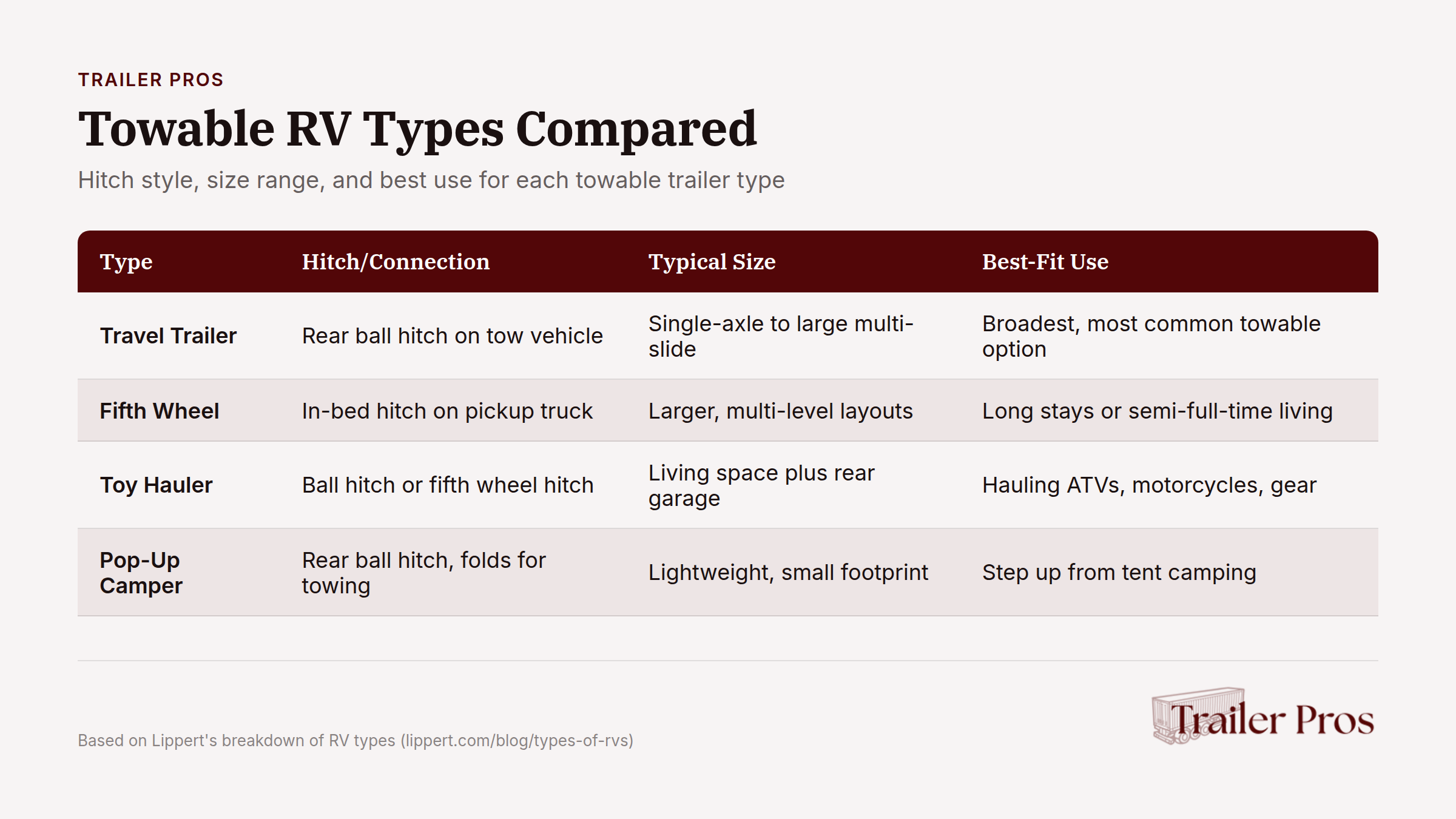 TRAILER PROS

Towable RV Types Compared

Hitch style, size range, and best use for each towable trailer type

| Type | Hitch/Connection | Typical Size | Best-Fit Use |
|---|---|---|---|
| Travel Trailer | Rear ball hitch on tow vehicle | Single-axle to large multi-slide | Broadest, most common towable option |
| Fifth Wheel | In-bed hitch on pickup truck | Larger, multi-level layouts | Long stays or semi-full-time living |
| Toy Hauler | Ball hitch or fifth wheel hitch | Living space plus rear garage | Hauling ATVs, motorcycles, gear |
| Pop-Up Camper | Rear ball hitch, folds for towing | Lightweight, small footprint | Step up from tent camping |

Based on Lippert's breakdown of RV types (lippert.com/blog/types-of-rvs)

Trailer Pros